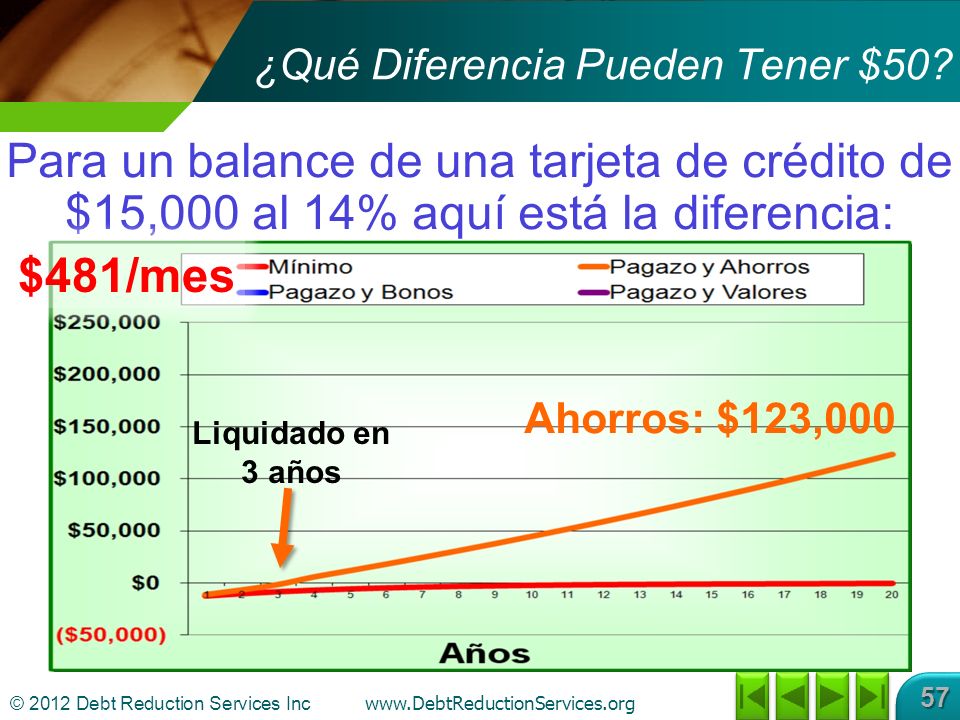 ¿Qué Diferencia Pueden Tener $50?

Para un balance de una tarjeta de crédito de $15,000 al 14% aquí está la diferencia:

$481/mes

Mínimo
Pagazo y Bonos
Pagazo y Ahorros
Pagazo y Valores

$250,000
$200,000
$150,000
$100,000
$50,000
$0
($50,000)

Liquidado en 3 años

Ahorros: $123,000

1 2 3 4 5 6 7 8 9 10 11 12 13 14 15 16 17 18 19 20

Años

© 2012 Debt Reduction Services Inc www.DebtReductionServices.org

57